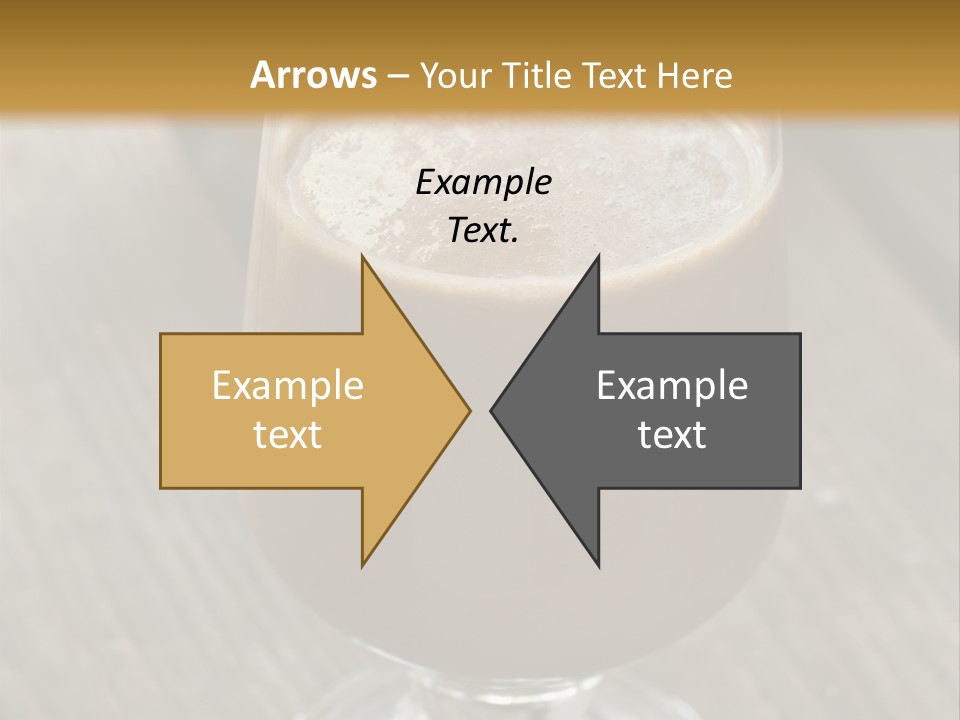 Arrows – Your Title Text Here

Example Text.

Example text

Example text